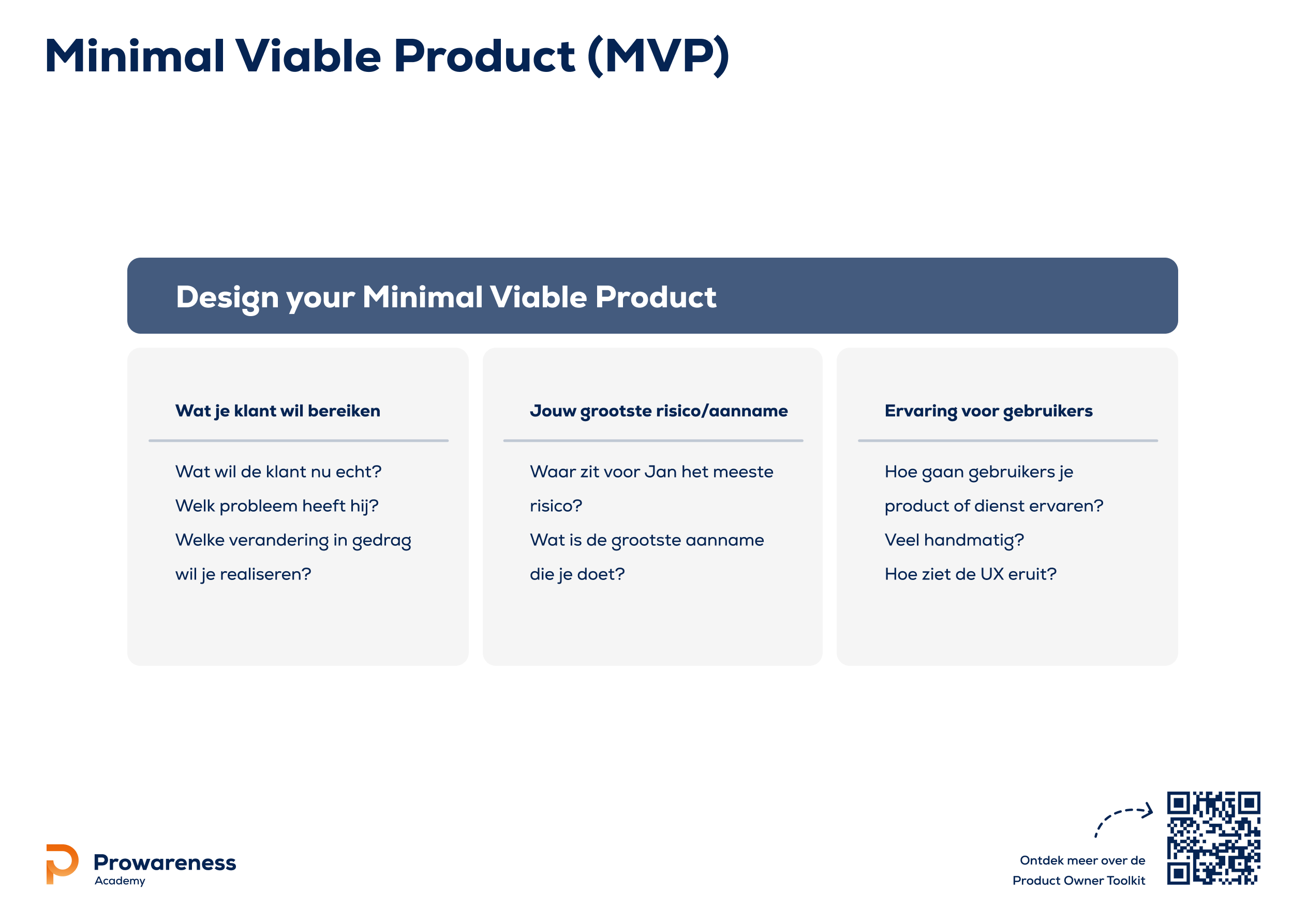 Minimal Viable Product (MVP)

Design your Minimal Viable Product

Wat je klant wil bereiken

Wat wil de klant nu echt?
Welk probleem heeft hij?
Welke verandering in gedrag wil je realiseren?

Jouw grootste risico/aanname

Waar zit voor Jan het meeste risico?
Wat is de grootste aanname die je doet?

Ervaring voor gebruikers

Hoe gaan gebruikers je product of dienst ervaren?
Veel handmatig?
Hoe ziet de UX eruit?

Prowareness
Academy

Ontdek meer over de Product Owner Toolkit